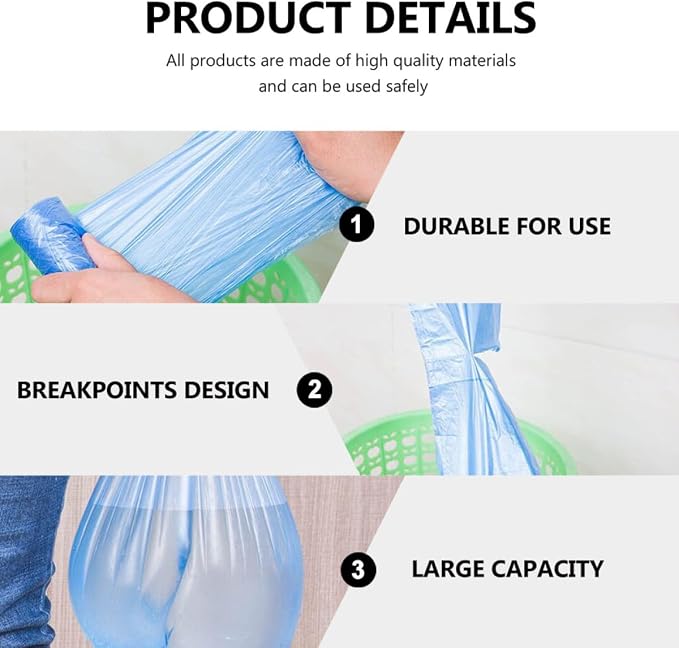 PRODUCT DETAILS

All products are made of high quality materials and can be used safely

1 DURABLE FOR USE

BREAKPOINTS DESIGN 2

3 LARGE CAPACITY